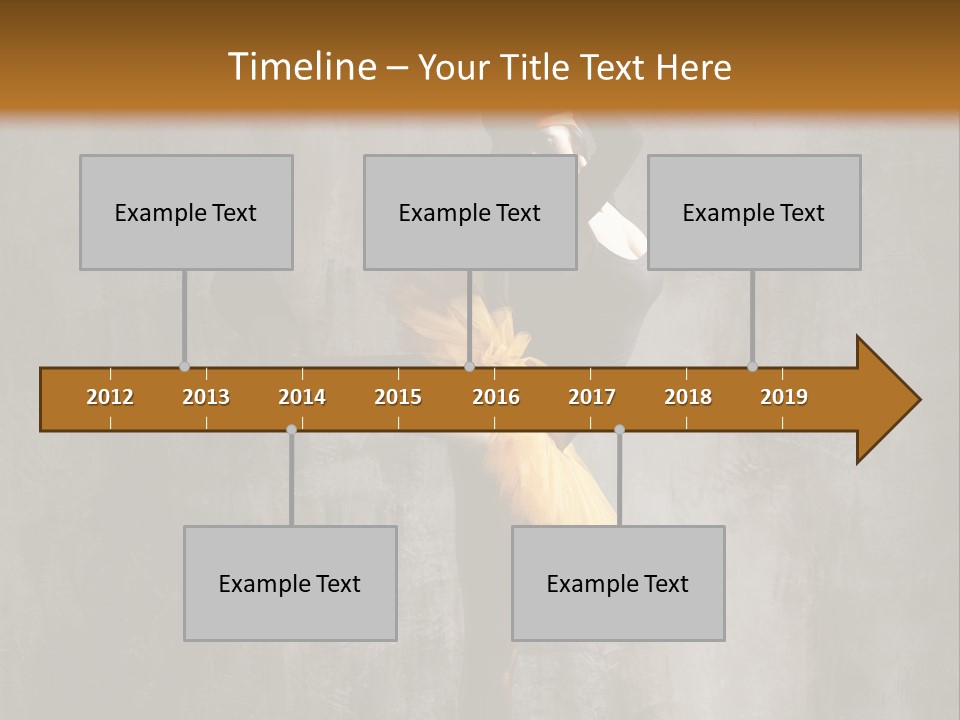 Timeline – Your Title Text Here

Example Text

Example Text

Example Text

2012 2013 2014 2015 2016 2017 2018 2019

Example Text

Example Text